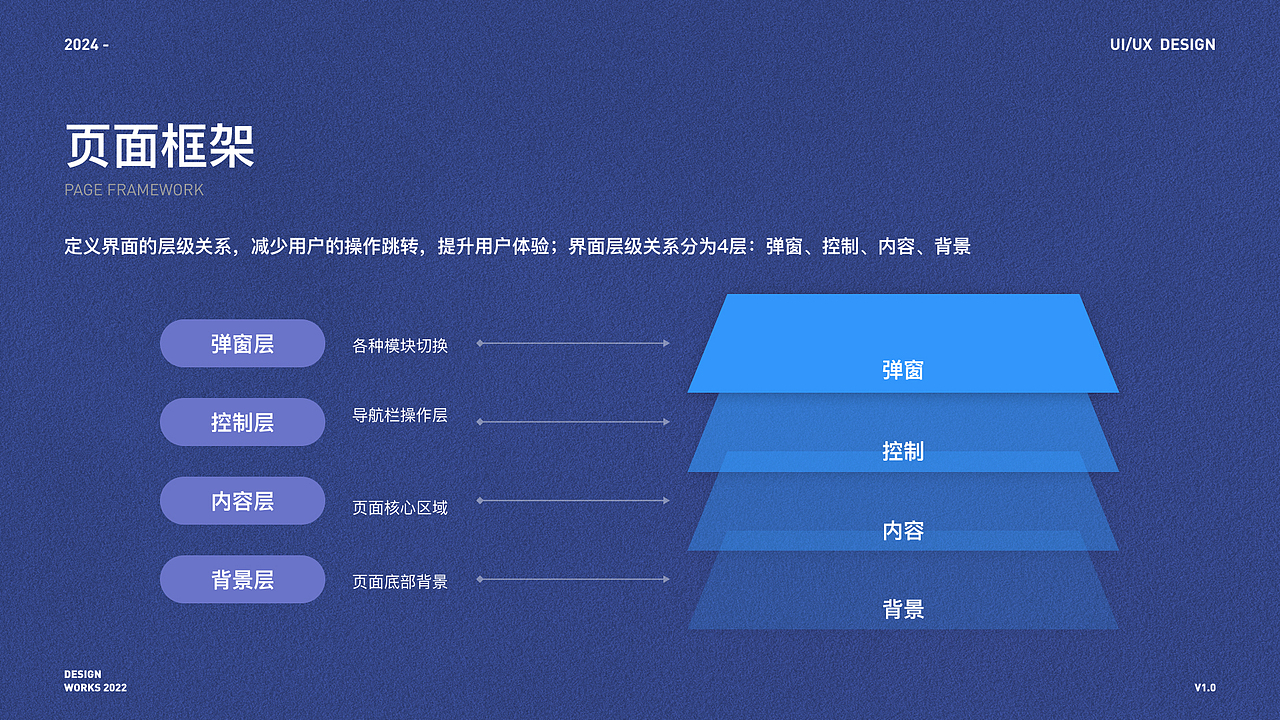 2024 -

UI/UX DESIGN

页面框架
PAGE FRAMEWORK

定义界面的层级关系，减少用户的操作跳转，提升用户体验；界面层级关系分为4层：弹窗、控制、内容、背景

弹窗层
各种模块切换

控制层
导航栏操作层

内容层
页面核心区域

背景层
页面底部背景

弹窗

控制

内容

背景

DESIGN
WORKS 2022

V1.0